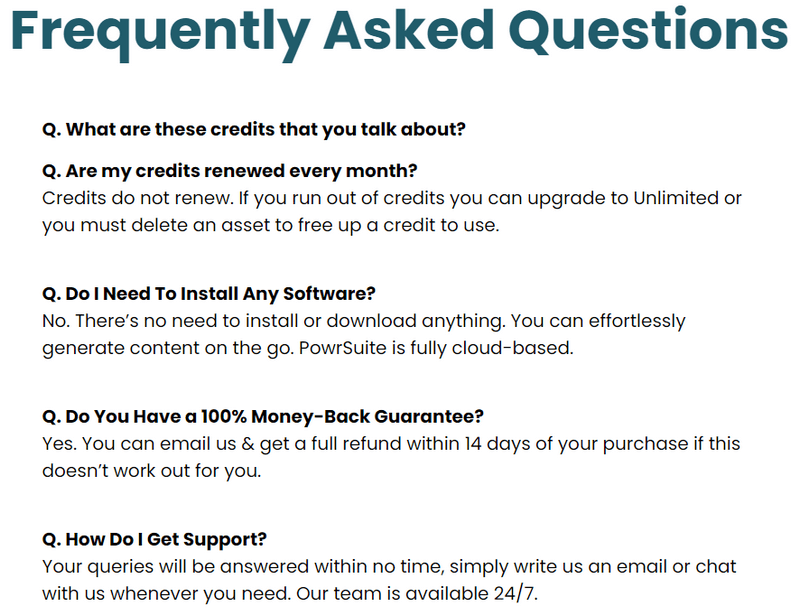 Frequently Asked Questions

Q. What are these credits that you talk about?

Q. Are my credits renewed every month?
Credits do not renew. If you run out of credits you can upgrade to Unlimited or you must delete an asset to free up a credit to use.

Q. Do I Need To Install Any Software?
No. There's no need to install or download anything. You can effortlessly generate content on the go. PowrSuite is fully cloud-based.

Q. Do You Have a 100% Money-Back Guarantee?
Yes. You can email us & get a full refund within 14 days of your purchase if this doesn't work out for you.

Q. How Do I Get Support?
Your queries will be answered within no time, simply write us an email or chat with us whenever you need. Our team is available 24/7.